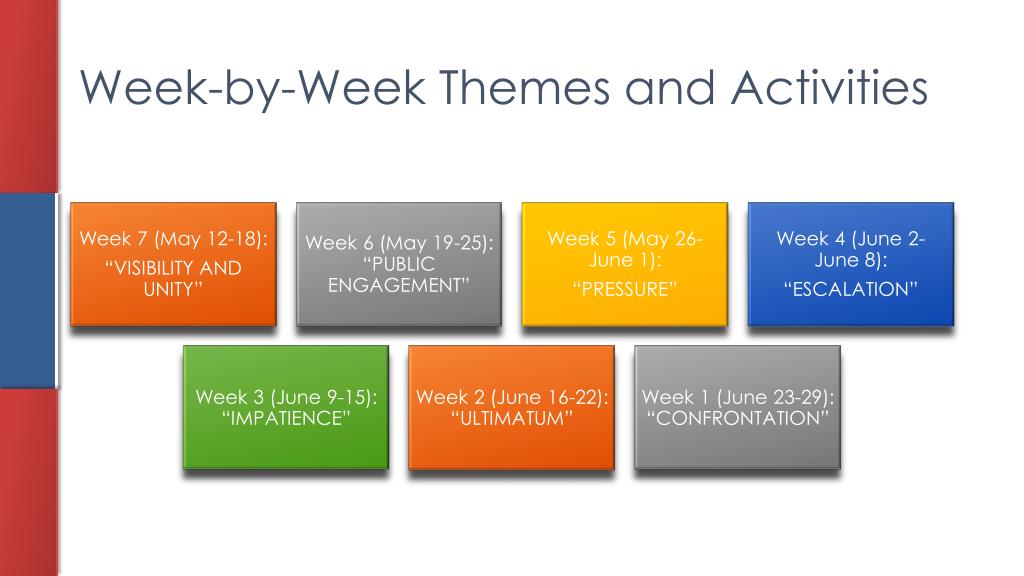 Week-by-Week Themes and Activities

Week 7 (May 12-18): “VISIBILITY AND UNITY”

Week 6 (May 19-25): “PUBLIC ENGAGEMENT”

Week 5 (May 26-June 1): “PRESSURE”

Week 4 (June 2-June 8): “ESCALATION”

Week 3 (June 9-15): “IMPATIENCE”

Week 2 (June 16-22): “ULTIMATUM”

Week 1 (June 23-29): “CONFRONTATION”